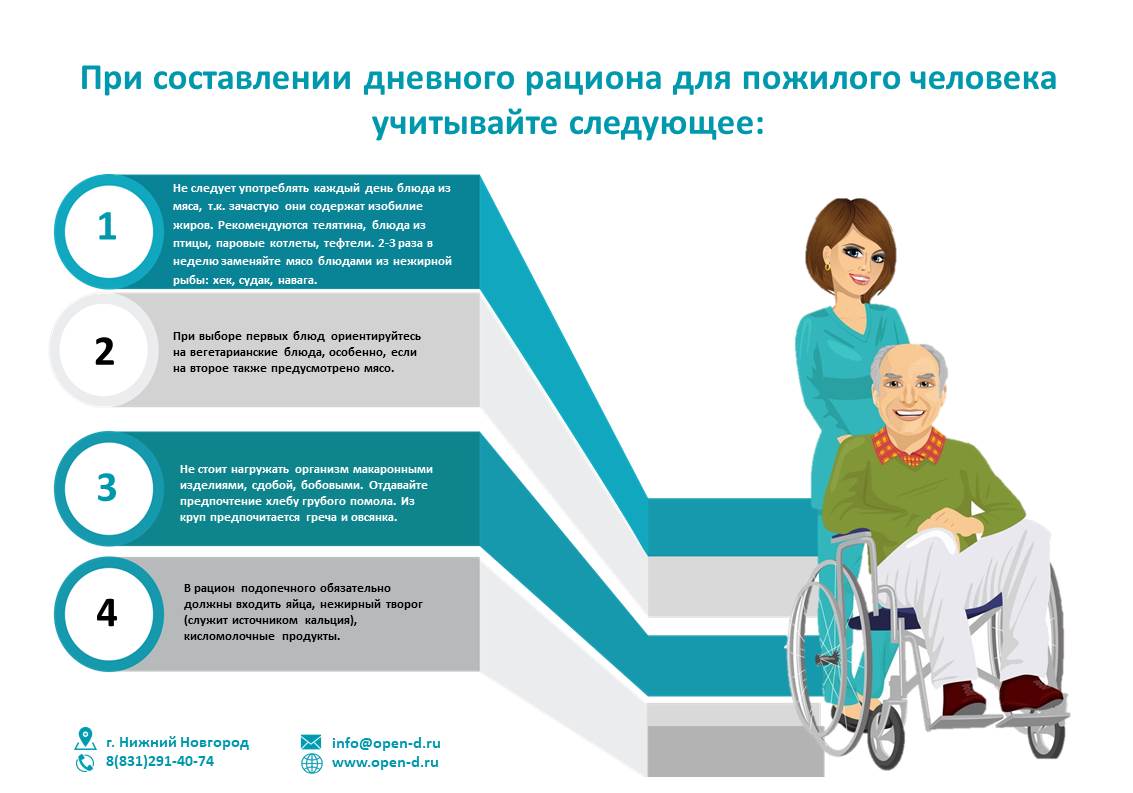 При составлении дневного рациона для пожилого человека учитывайте следующее:

1

Не следует употреблять каждый день блюда из мяса, т.к. зачастую они содержат изобилие жиров. Рекомендуются телятина, блюда из птицы, паровые котлеты, тефтели. 2-3 раза в неделю заменяйте мясо блюдами из нежирной рыбы: хек, судак, навага.

2

При выборе первых блюд ориентируйтесь на вегетарианские блюда, особенно, если на второе также предусмотрено мясо.

3

Не стоит нагружать организм макаронными изделиями, сдобой, бобовыми. Отдавайте предпочтение хлебу грубого помола. Из круп предпочитается греча и овсянка.

4

В рацион подопечного обязательно должны входить яйца, нежирный творог (служит источником кальция), кисломолочные продукты.

г. Нижний Новгород
8(831)291-40-74

info@open-d.ru
www.open-d.ru